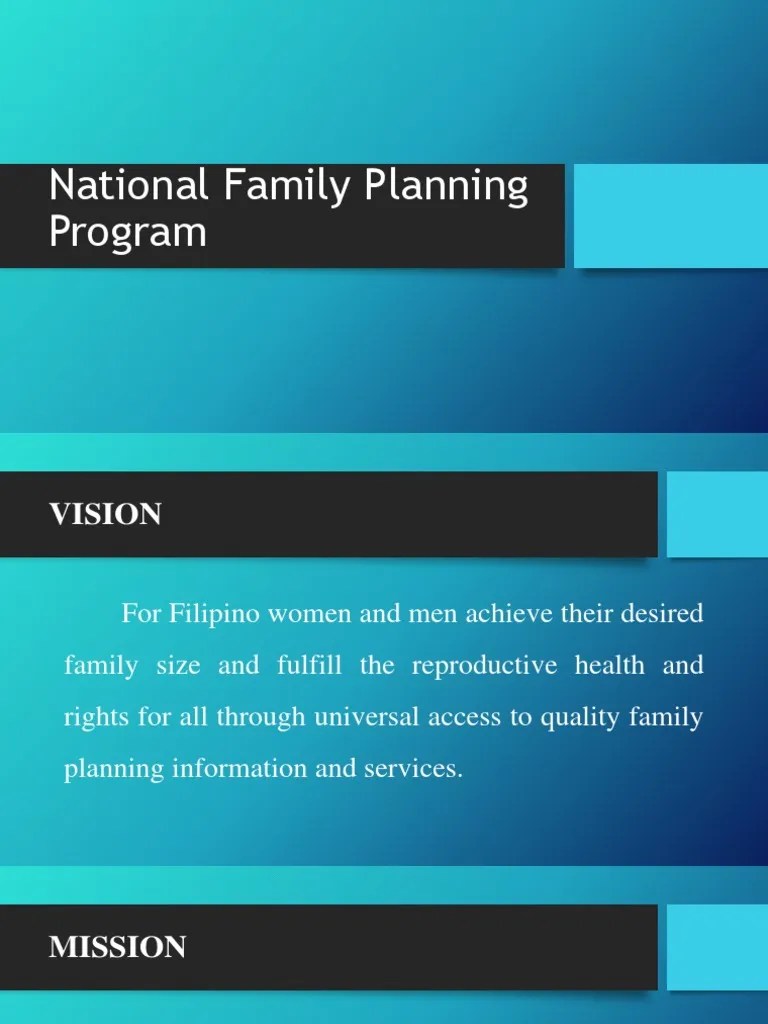 National Family Planning Program

VISION

For Filipino women and men achieve their desired family size and fulfill the reproductive health and rights for all through universal access to quality family planning information and services.

MISSION